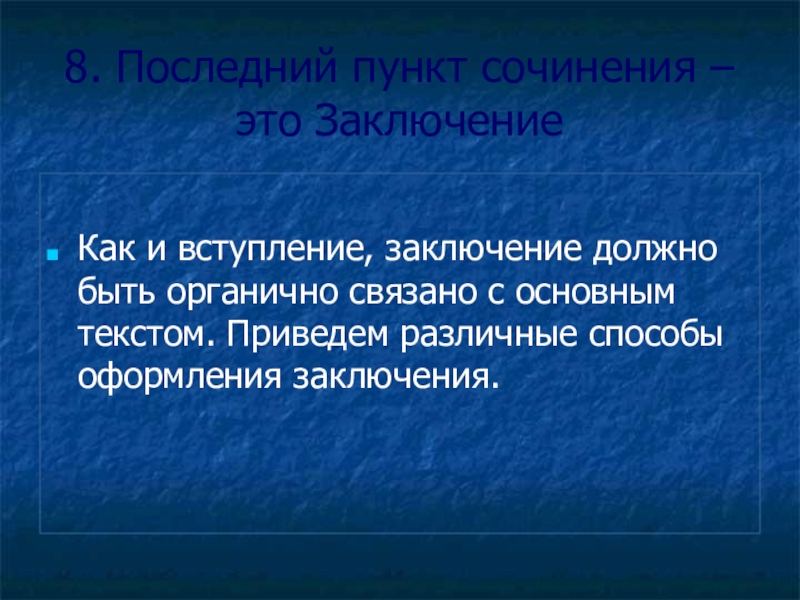 8. Последний пункт сочинения – это Заключение

Как и вступление, заключение должно быть органично связано с основным текстом. Приведем различные способы оформления заключения.